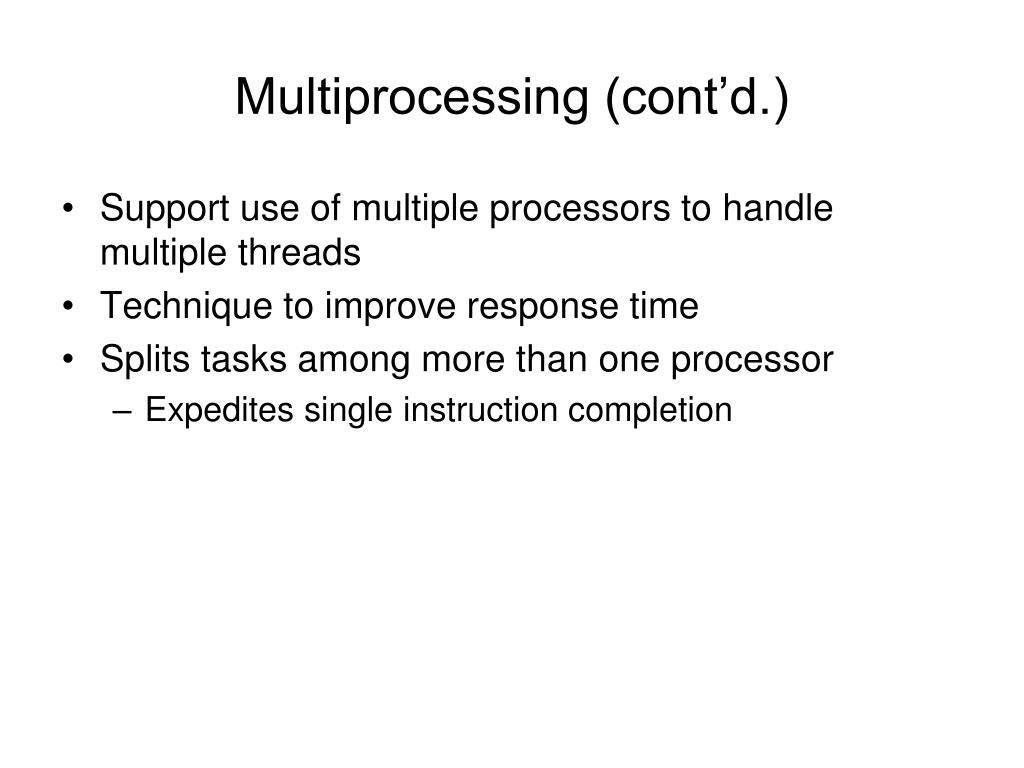 Multiprocessing (cont’d.)

• Support use of multiple processors to handle multiple threads
• Technique to improve response time
• Splits tasks among more than one processor
– Expedites single instruction completion